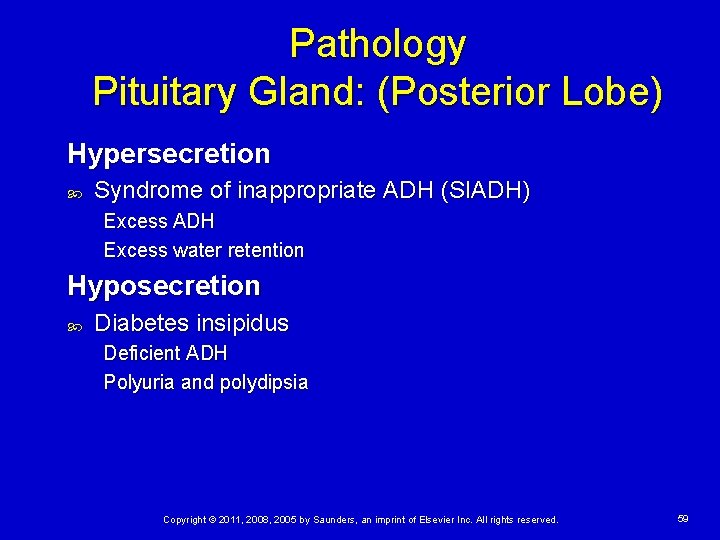 Pathology
Pituitary Gland: (Posterior Lobe)

Hypersecretion

Syndrome of inappropriate ADH (SIADH)
Excess ADH
Excess water retention

Hyposecretion

Diabetes insipidus
Deficient ADH
Polyuria and polydipsia

Copyright © 2011, 2008, 2005 by Saunders, an imprint of Elsevier Inc. All rights reserved.

59